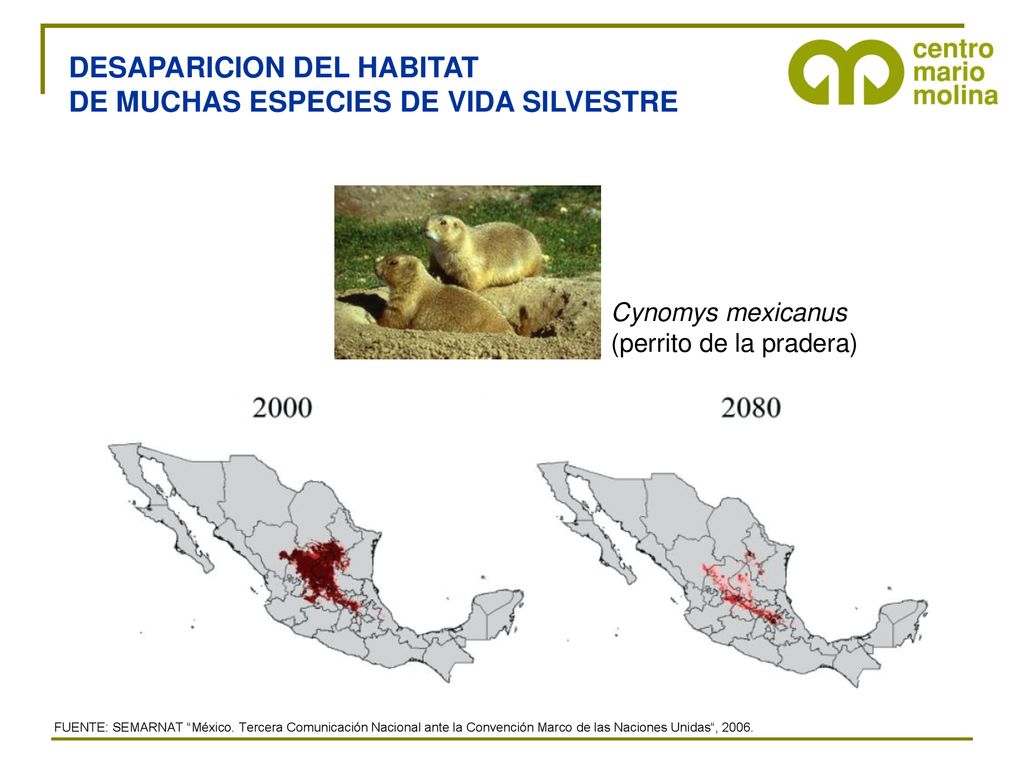 DESAPARICION DEL HABITAT
DE MUCHAS ESPECIES DE VIDA SILVESTRE

centro
mario
molina

Cynomys mexicanus
(perrito de la pradera)

2000

2080

FUENTE: SEMARNAT “México. Tercera Comunicación Nacional ante la Convención Marco de las Naciones Unidas“, 2006.